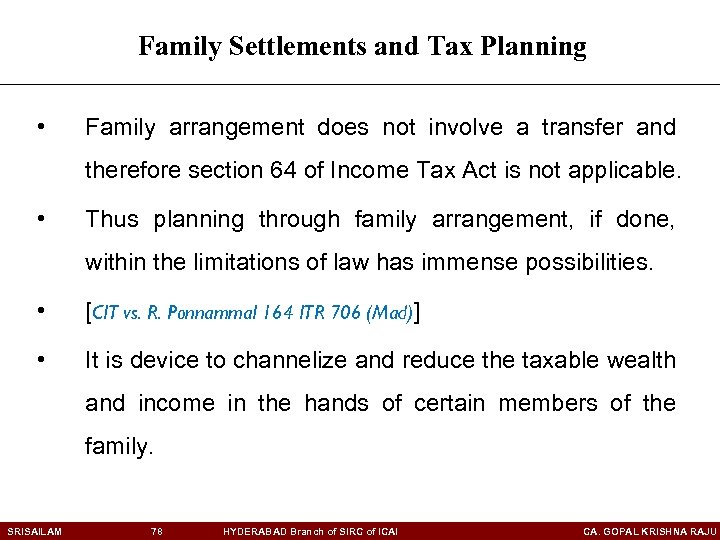 Family Settlements and Tax Planning

• Family arrangement does not involve a transfer and therefore section 64 of Income Tax Act is not applicable.

• Thus planning through family arrangement, if done, within the limitations of law has immense possibilities.

• [CIT vs. R. Ponnammal 164 ITR 706 (Mad)]

• It is device to channelize and reduce the taxable wealth and income in the hands of certain members of the family.

SRISAILAM 78 HYDERABAD Branch of SIRC of ICAI CA. GOPAL KRISHNA RAJU